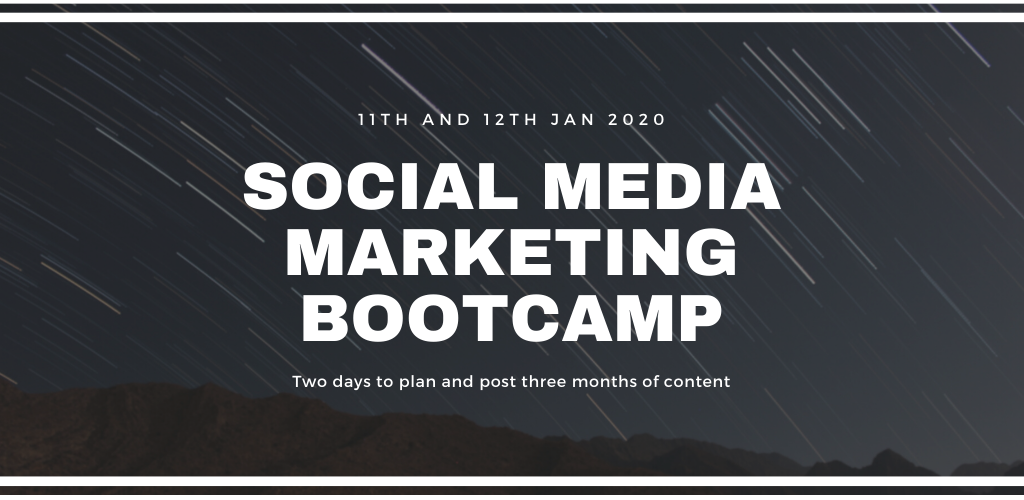 11TH AND 12TH JAN 2020

SOCIAL MEDIA MARKETING BOOTCAMP

Two days to plan and post three months of content